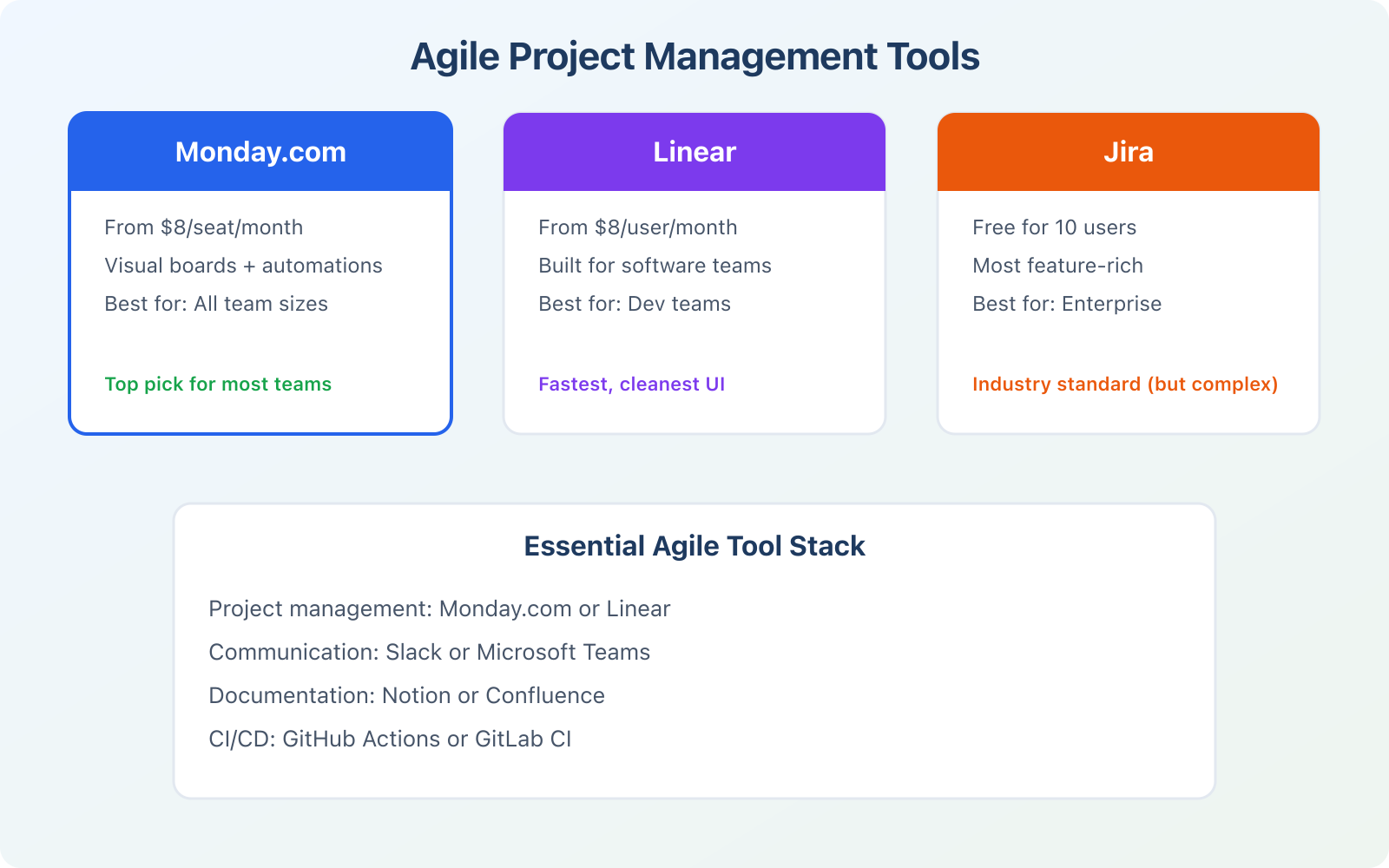 Agile Project Management Tools

Monday.com

From \$8/seat/month

Visual boards + automations

Best for: All team sizes

Top pick for most teams

Linear

From \$8/user/month

Built for software teams

Best for: Dev teams

Fastest, cleanest UI

Jira

Free for 10 users

Most feature-rich

Best for: Enterprise

Industry standard (but complex)

Essential Agile Tool Stack

Project management: Monday.com or Linear

Communication: Slack or Microsoft Teams

Documentation: Notion or Confluence

CI/CD: GitHub Actions or GitLab CI